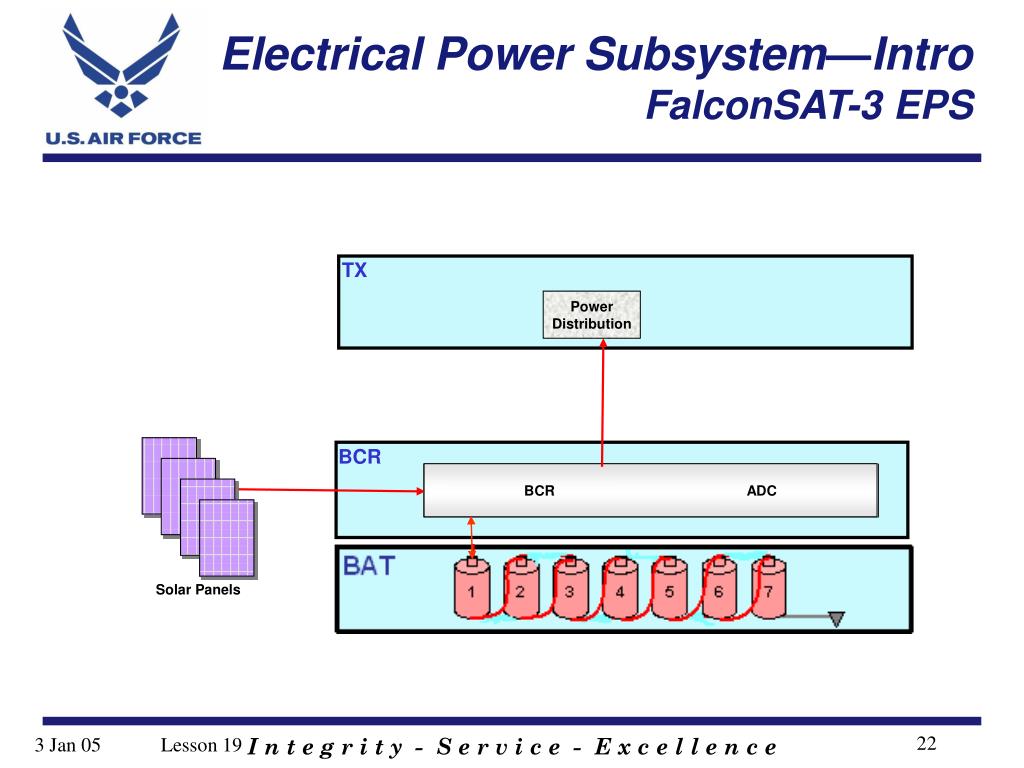 U.S. AIR FORCE

Electrical Power Subsystem—Intro
FalconSAT-3 EPS

TX
Power Distribution

BCR
BCR
ADC

Solar Panels

BAT
1 2 3 4 5 6 7

3 Jan 05
Lesson 19
Integrity - Service - Excellence
22